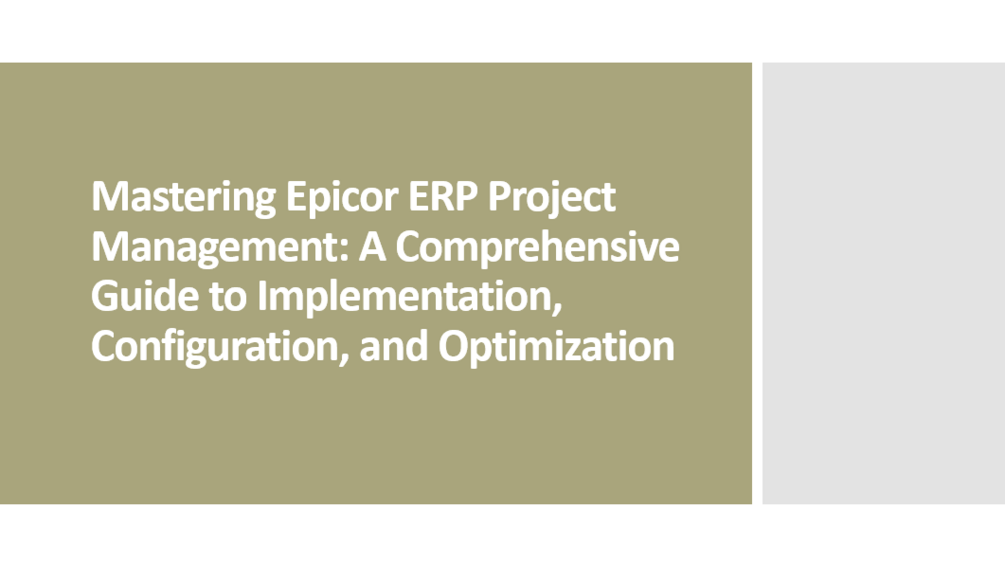 Mastering Epicor ERP Project Management: A Comprehensive Guide to Implementation, Configuration, and Optimization